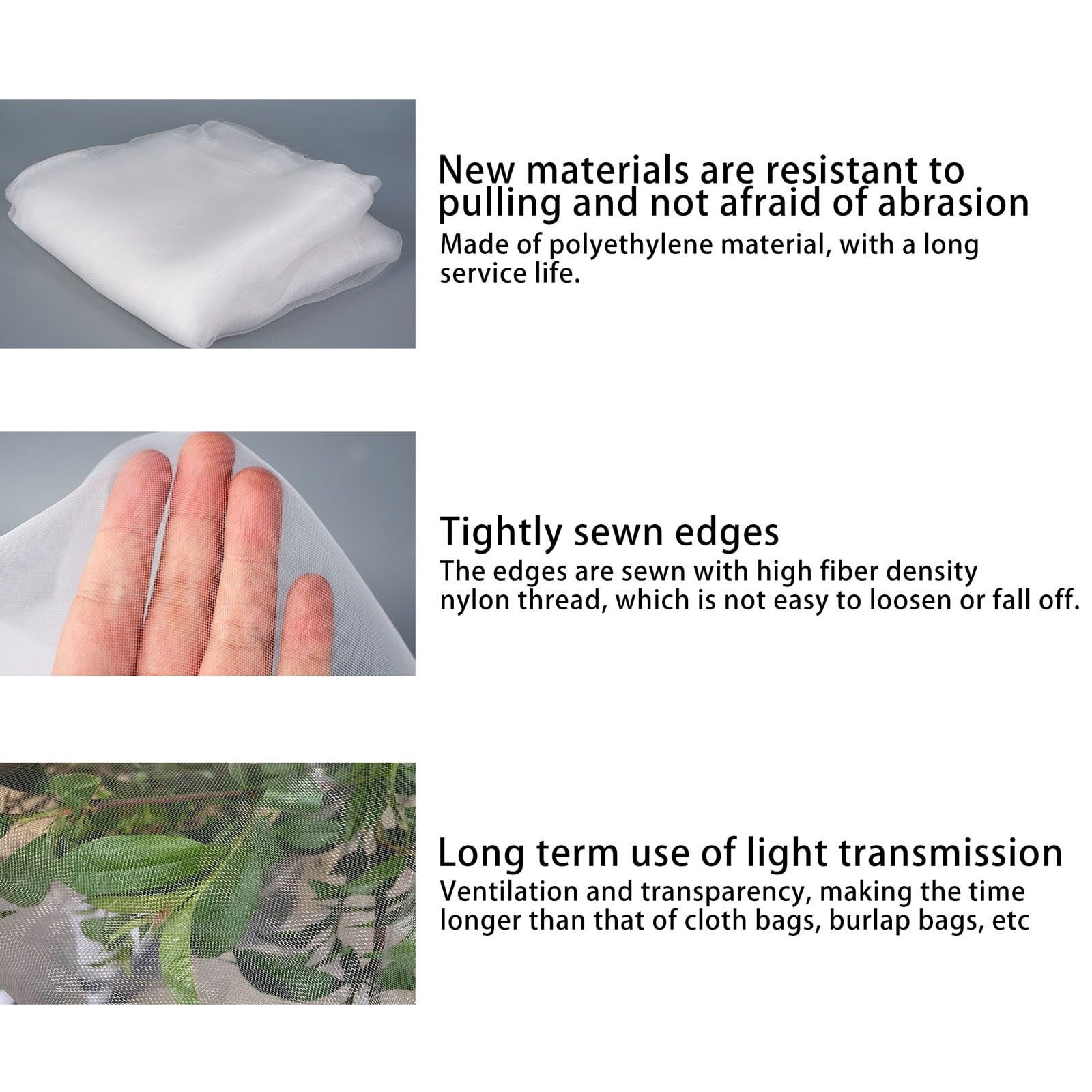 New materials are resistant to pulling and not afraid of abrasion
Made of polyethylene material, with a long service life.

Tightly sewn edges
The edges are sewn with high fiber density nylon thread, which is not easy to loosen or fall off.

Long term use of light transmission
Ventilation and transparency, making the time longer than that of cloth bags, burlap bags, etc